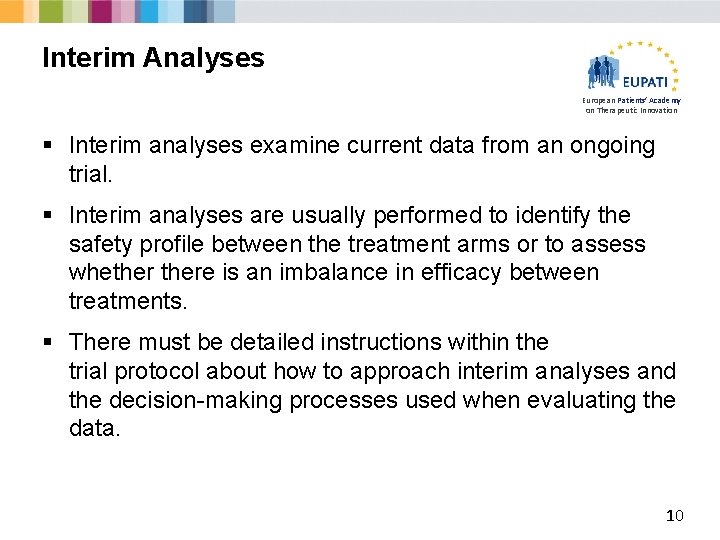 Interim Analyses

EUPATI
European Patients' Academy on Therapeutic Innovation

▪ Interim analyses examine current data from an ongoing trial.

▪ Interim analyses are usually performed to identify the safety profile between the treatment arms or to assess whether there is an imbalance in efficacy between treatments.

▪ There must be detailed instructions within the trial protocol about how to approach interim analyses and the decision-making processes used when evaluating the data.

10